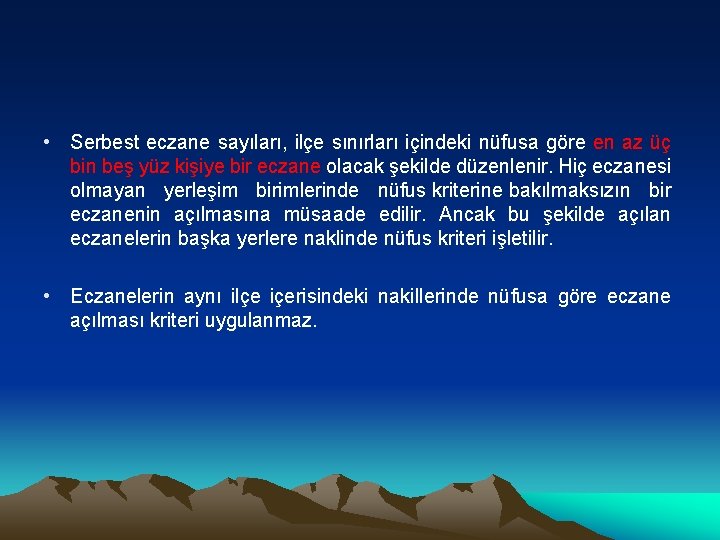 • Serbest eczane sayıları, ilçe sınırları içindeki nüfusa göre en az üç bin beş yüz kişiye bir eczane olacak şekilde düzenlenir. Hiç eczanesi olmayan yerleşim birimlerinde nüfus kriterine bakılmaksızın bir eczanenin açılmasına müsaade edilir. Ancak bu şekilde açılan eczanelerin başka yerlere naklinde nüfus kriteri işletilir.

• Eczanelerin aynı ilçe içerisindeki nakillerinde nüfusa göre eczane açılması kriteri uygulanmaz.